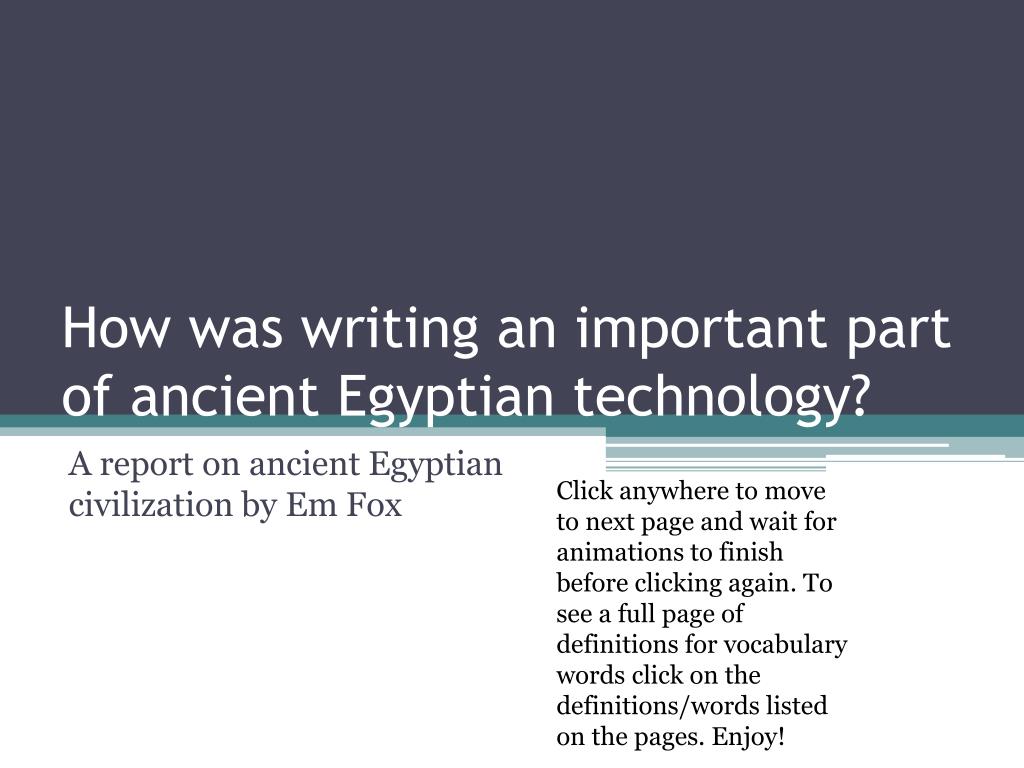 How was writing an important part of ancient Egyptian technology?

A report on ancient Egyptian civilization by Em Fox

Click anywhere to move to next page and wait for animations to finish before clicking again. To see a full page of definitions for vocabulary words click on the definitions/words listed on the pages. Enjoy!